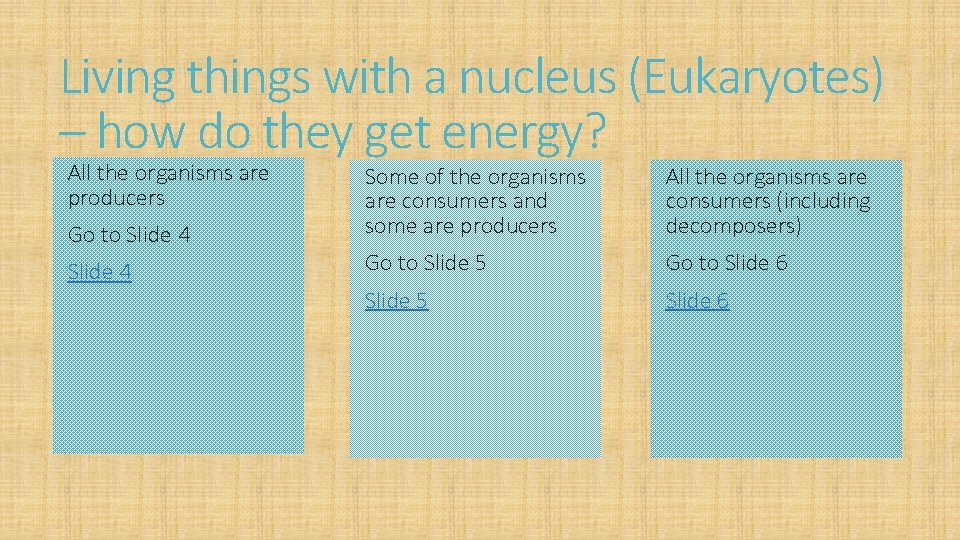 Living things with a nucleus (Eukaryotes) – how do they get energy?

All the organisms are producers

Go to Slide 4

Slide 4

Some of the organisms are consumers and some are producers

Go to Slide 5

Slide 5

All the organisms are consumers (including decomposers)

Go to Slide 6

Slide 6